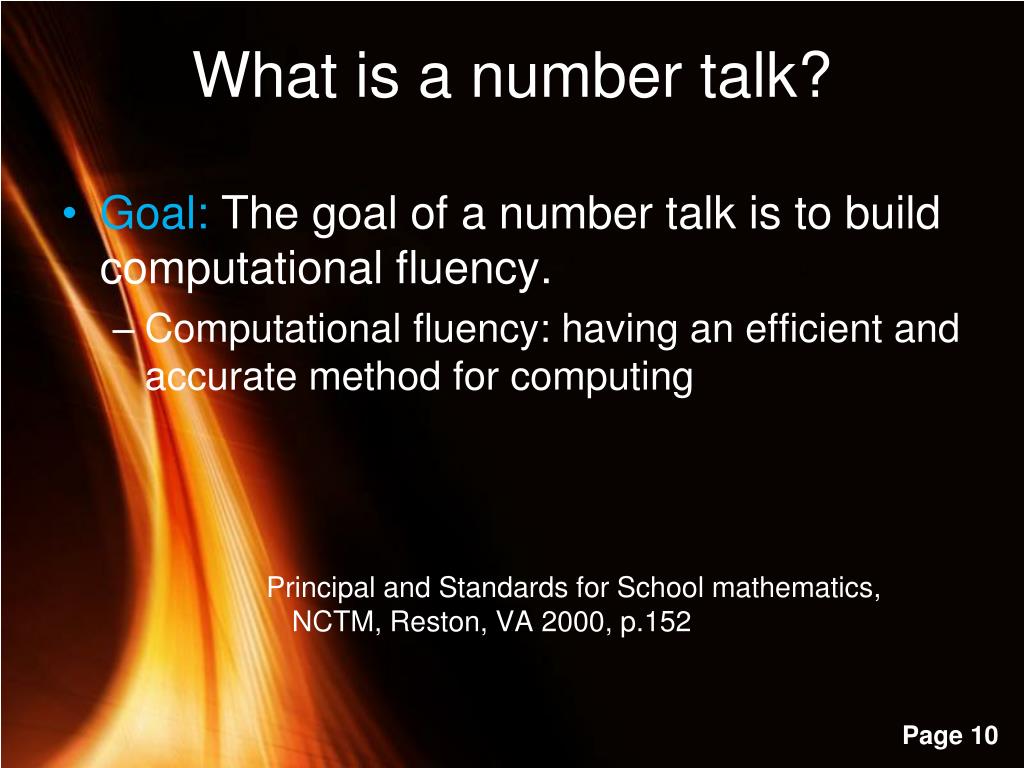 What is a number talk?

• Goal: The goal of a number talk is to build computational fluency.

– Computational fluency: having an efficient and accurate method for computing

Principal and Standards for School mathematics, NCTM, Reston, VA 2000, p.152

Page 10